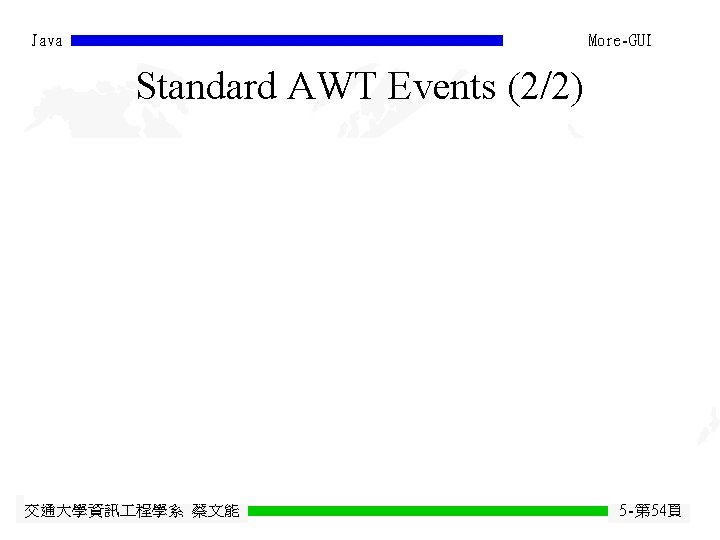 Java

More-GUI

Standard AWT Events (2/2)

交通大學資訊工程學系 蔡文能

5-第54頁